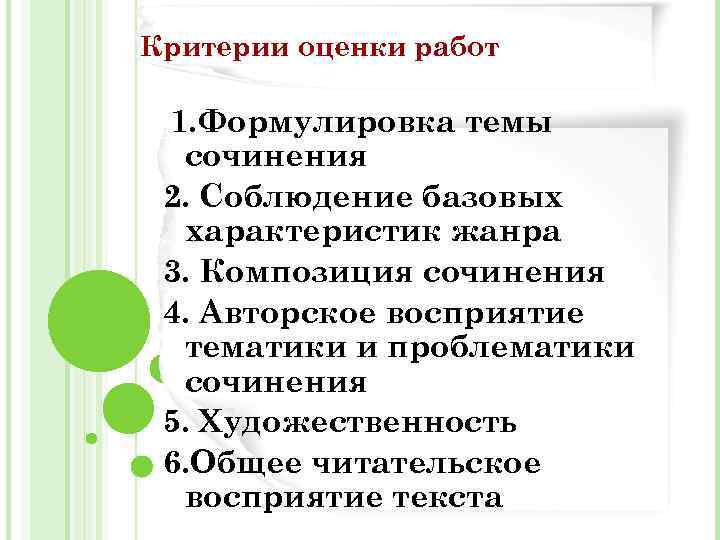 Критерии оценки работ

1.Формулировка темы сочинения

2. Соблюдение базовых характеристик жанра

3. Композиция сочинения

4. Авторское восприятие тематики и проблематики сочинения

5. Художественность

6.Общее читательское восприятие текста